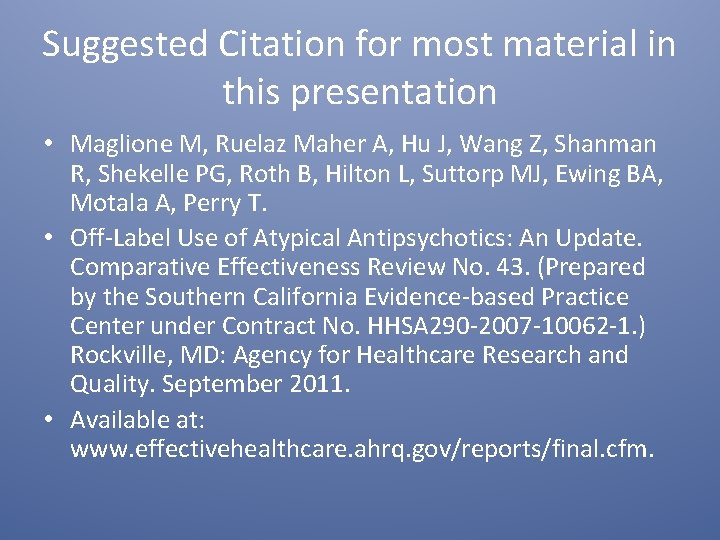 Suggested Citation for most material in this presentation

• Maglione M, Ruelaz Maher A, Hu J, Wang Z, Shanman R, Shekelle PG, Roth B, Hilton L, Suttorp MJ, Ewing BA, Motala A, Perry T.

• Off-Label Use of Atypical Antipsychotics: An Update. Comparative Effectiveness Review No. 43. (Prepared by the Southern California Evidence-based Practice Center under Contract No. HHSA290-2007-10062-1.) Rockville, MD: Agency for Healthcare Research and Quality. September 2011.

• Available at: www.effectivehealthcare.ahrq.gov/reports/final.cfm.